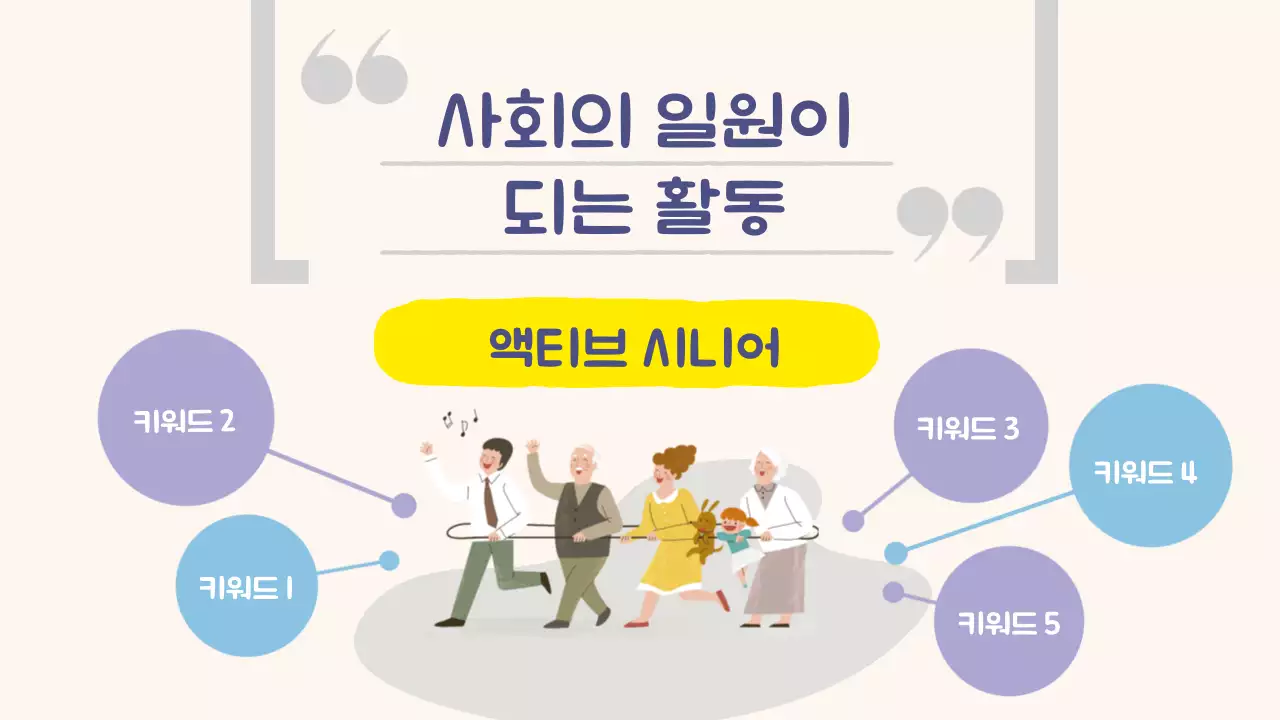 사회의 일원이
되는 활동

액티브 시니어

키워드 2

키워드 1

키워드 3

키워드 4

키워드 5